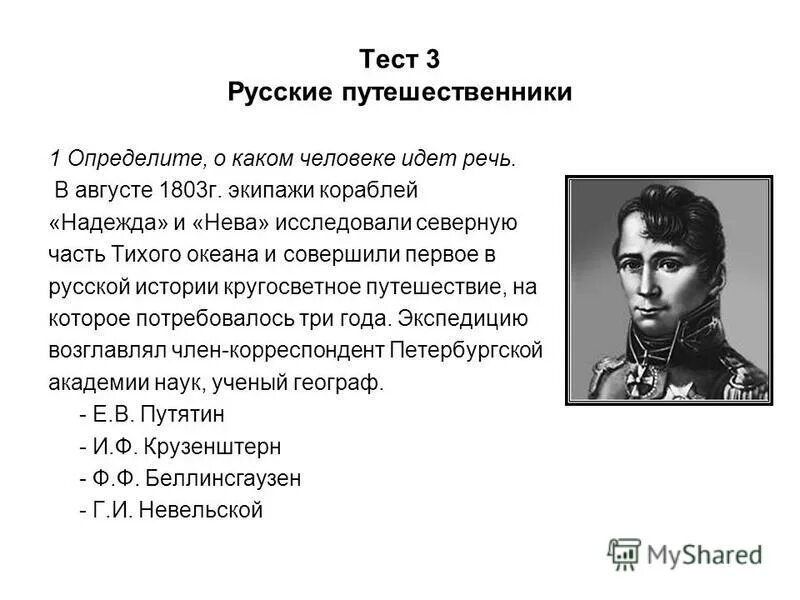 Тест 3
Русские путешественники

1 Определите, о каком человеке идет речь.
В августе 1803г. экипажи кораблей «Надежда» и «Нева» исследовали северную часть Тихого океана и совершили первое в русской истории кругосветное путешествие, на которое потребовалось три года. Экспедицию возглавлял член-корреспондент Петербургской академии наук, ученый географ.
- Е.В. Путятин
- И.Ф. Крузенштерн
- Ф.Ф. Беллинсгаузен
- Г.И. Невельской

MyShared